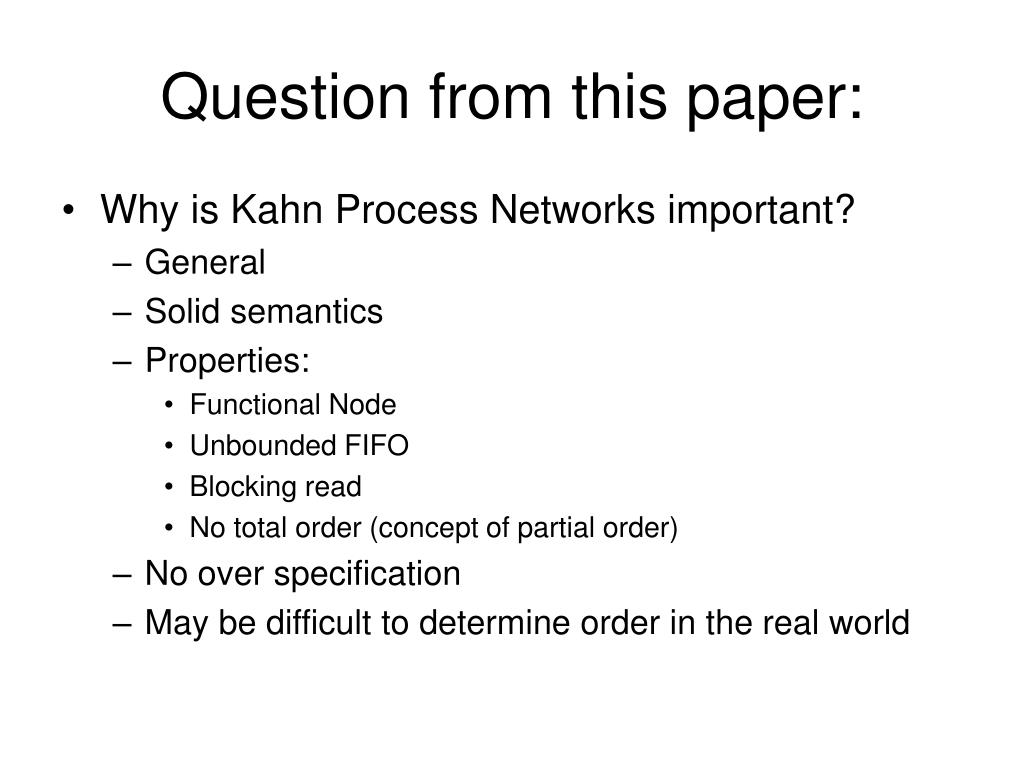 Question from this paper:

• Why is Kahn Process Networks important?
– General
– Solid semantics
– Properties:
• Functional Node
• Unbounded FIFO
• Blocking read
• No total order (concept of partial order)
– No over specification
– May be difficult to determine order in the real world